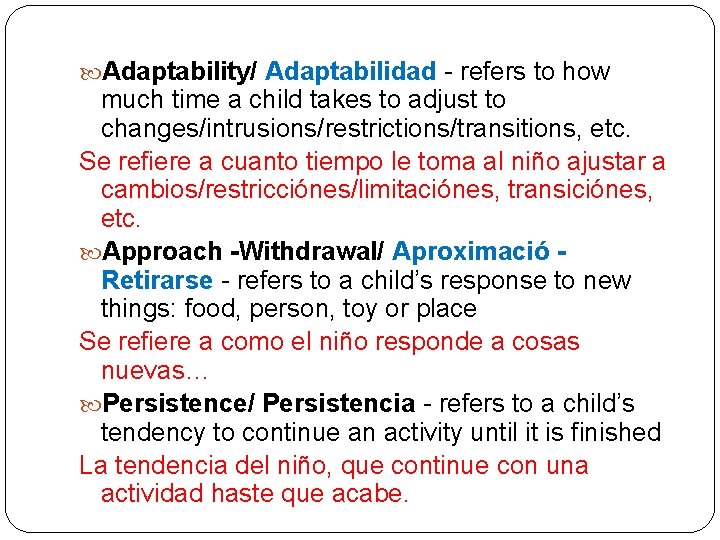 Adaptability/ Adaptabilidad - refers to how much time a child takes to adjust to changes/intrusions/restrictions/transitions, etc.

Se refiere a cuanto tiempo le toma al niño ajustar a cambios/restricciónes/limitaciónes, transiciónes, etc.

Approach -Withdrawal/ Aproximació - Retirarse - refers to a child's response to new things: food, person, toy or place

Se refiere a como el niño responde a cosas nuevas…

Persistence/ Persistencia - refers to a child's tendency to continue an activity until it is finished

La tendencia del niño, que continue con una actividad haste que acabe.